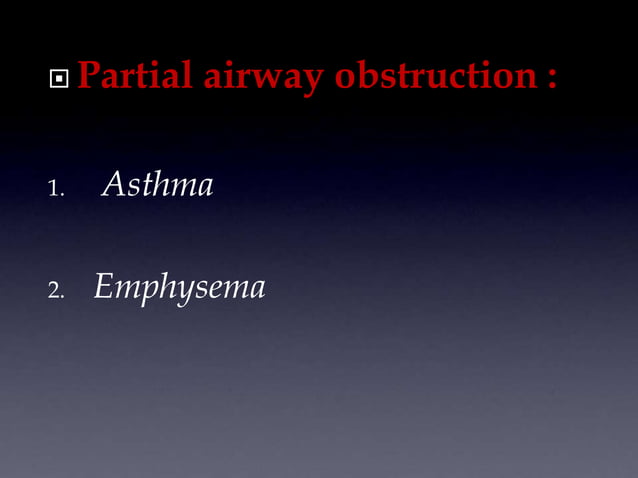 Partial airway obstruction :

1. Asthma

2. Emphysema